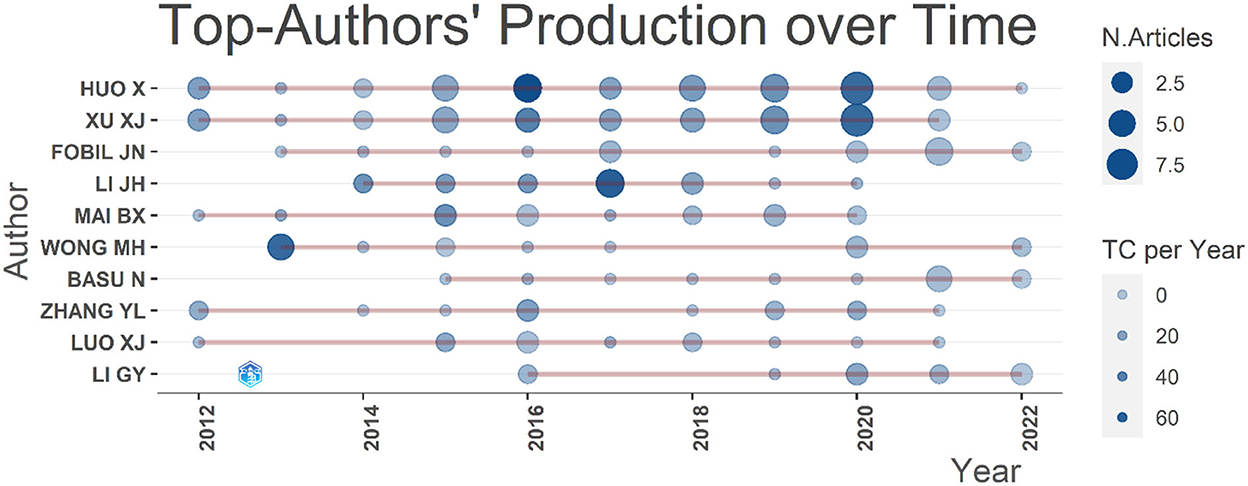 Top-Authors' Production over Time

Author

HUO X
XU XJ
FOBIL JN
LI JH
MAI BX
WONG MH
BASU N
ZHANG YL
LUO XJ
LI GY

2012
2014
2016
2018
2020
2022

Year

N.Articles
2.5
5.0
7.5

TC per Year
0
20
40
60